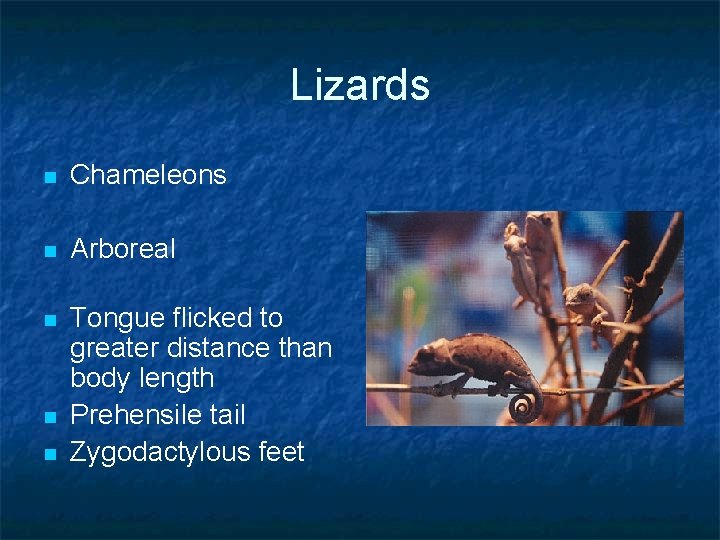 Lizards

- Chameleons
- Arboreal
- Tongue flicked to greater distance than body length
- Prehensile tail
- Zygodactylous feet